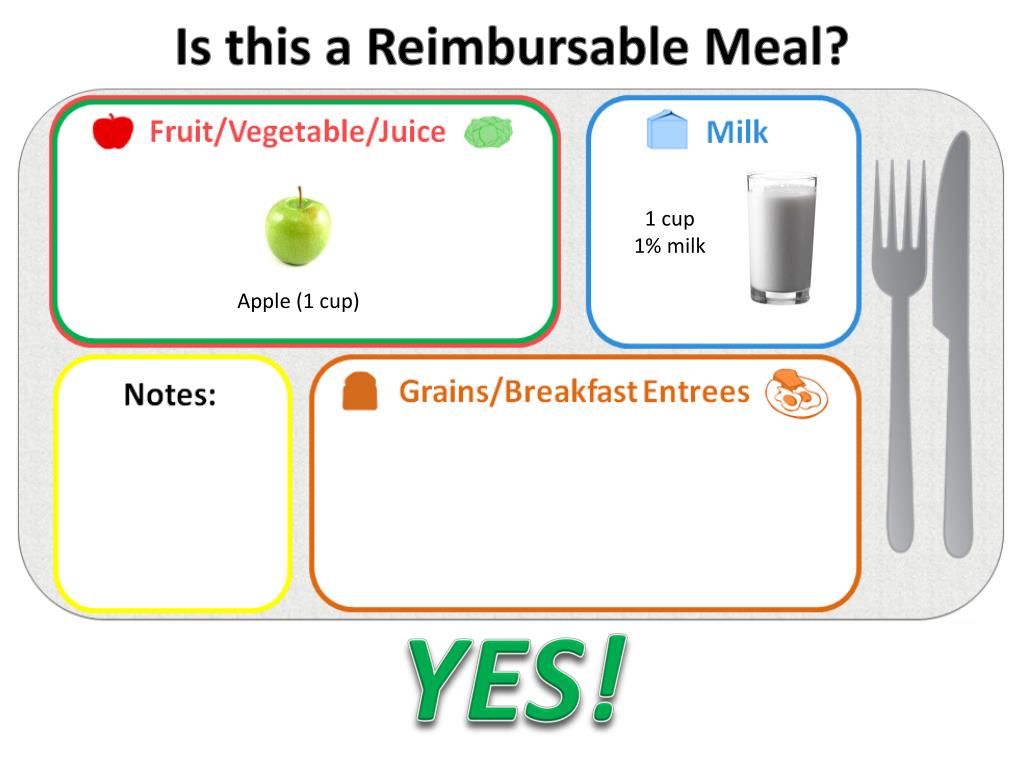 Is this a Reimbursable Meal?

Fruit/Vegetable/Juice

Apple (1 cup)

Milk

1 cup
1% milk

Notes:

Grains/Breakfast Entrees

YES!